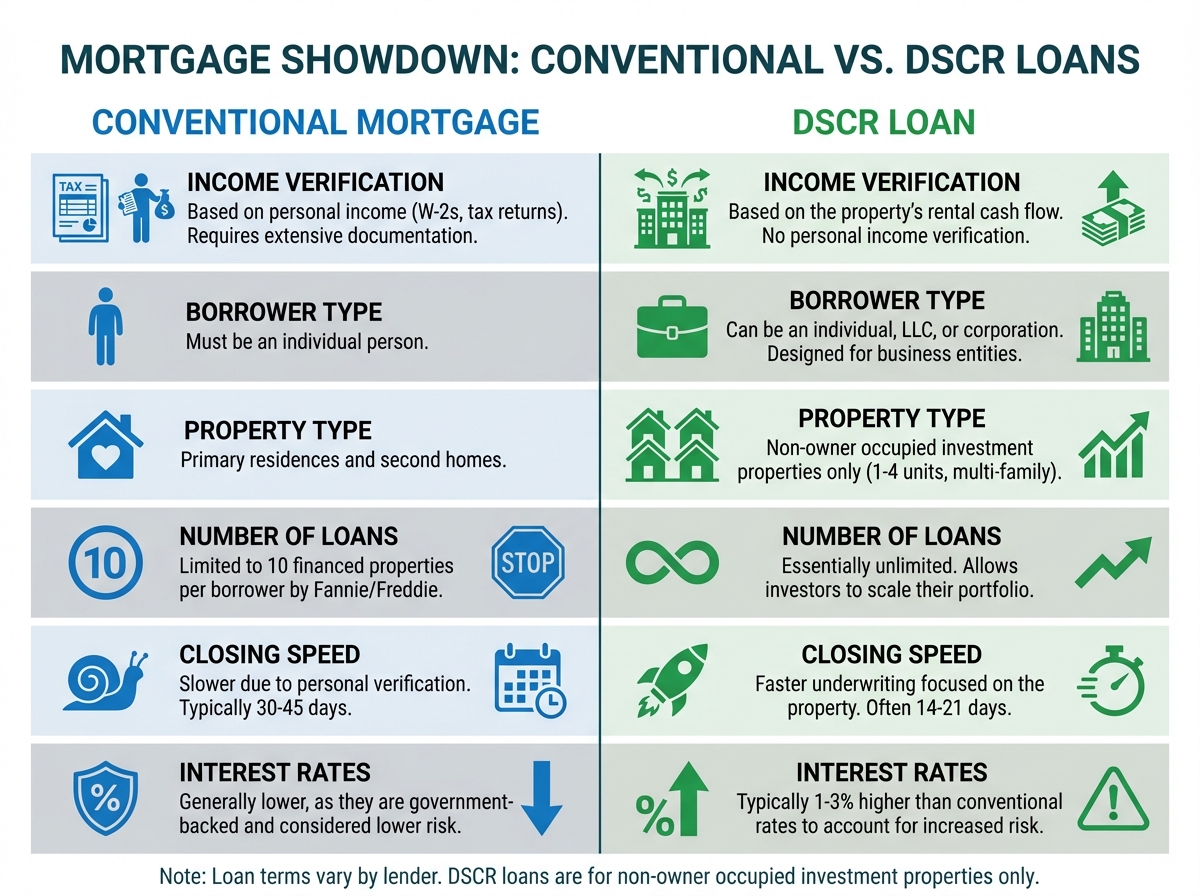 MORTGAGE SHOWDOWN: CONVENTIONAL VS. DSCR LOANS

CONVENTIONAL MORTGAGE

TAX

INCOME VERIFICATION
Based on personal income (W-2s, tax returns). Requires extensive documentation.

BORROWER TYPE
Must be an individual person.

PROPERTY TYPE
Primary residences and second homes.

10

NUMBER OF LOANS
Limited to 10 financed properties per borrower by Fannie/Freddie.

STOP

CLOSING SPEED
Slower due to personal verification. Typically 30-45 days.

%

INTEREST RATES
Generally lower, as they are government-backed and considered lower risk.

DSCR LOAN

$

INCOME VERIFICATION
Based on the property's rental cash flow. No personal income verification.

BORROWER TYPE
Can be an individual, LLC, or corporation. Designed for business entities.

PROPERTY TYPE
Non-owner occupied investment properties only (1-4 units, multi-family).

NUMBER OF LOANS
Essentially unlimited. Allows investors to scale their portfolio.

CLOSING SPEED
Faster underwriting focused on the property. Often 14-21 days.

%

INTEREST RATES
Typically 1-3% higher than conventional rates to account for increased risk.

Note: Loan terms vary by lender. DSCR loans are for non-owner occupied investment properties only.